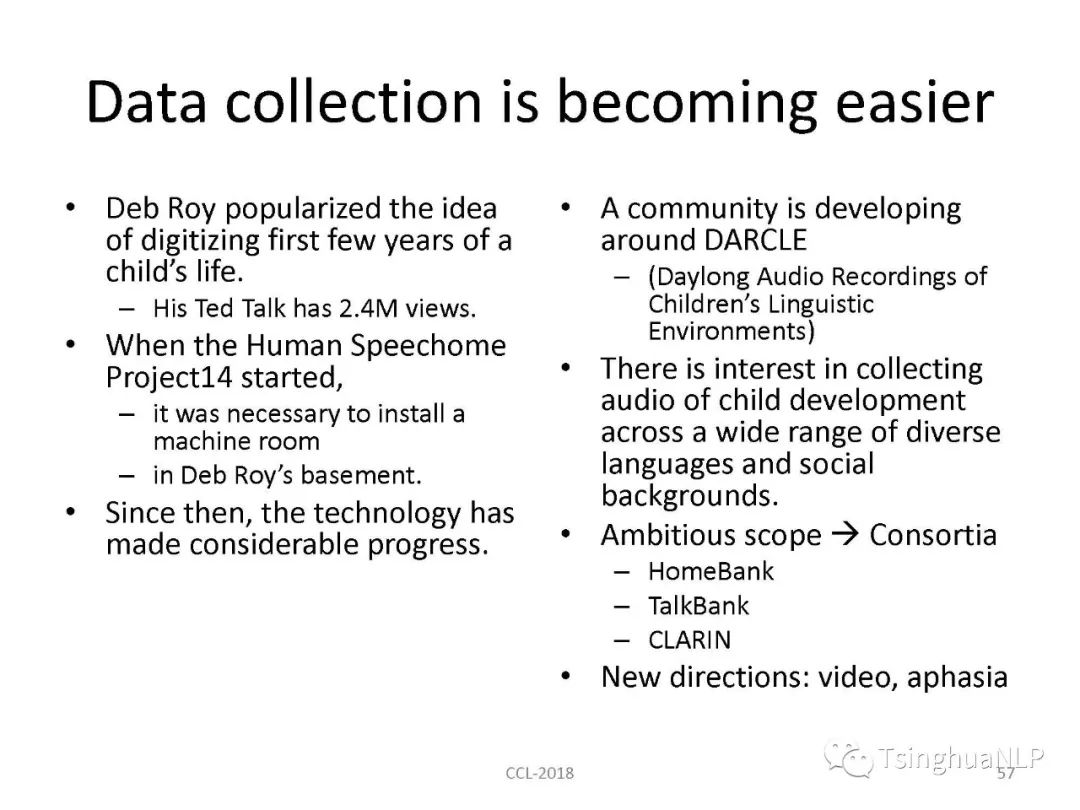 Data collection is becoming easier

• Deb Roy popularized the idea of digitizing first few years of a child's life.
– His Ted Talk has 2.4M views.
• When the Human Speechome Project14 started,
– it was necessary to install a machine room
– in Deb Roy's basement.
• Since then, the technology has made considerable progress.

• A community is developing around DARCLE
– (Daylong Audio Recordings of Children's Linguistic Environments)
• There is interest in collecting audio of child development across a wide range of diverse languages and social backgrounds.
• Ambitious scope → Consortia
– HomeBank
– TalkBank
– CLARIN
• New directions: video, aphasia

CCL-2018

TsinghuaNLP

57